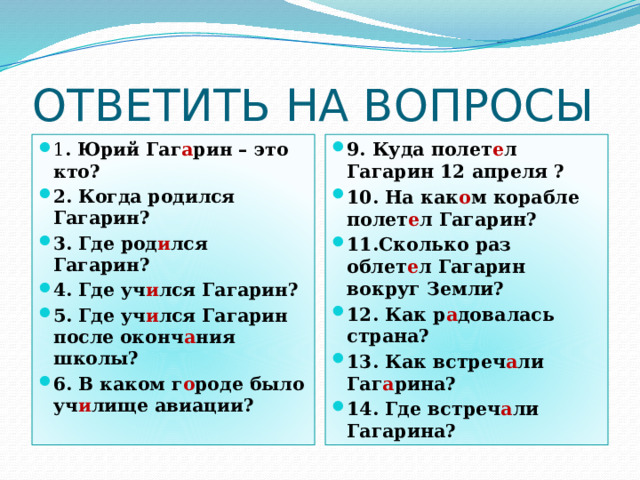 ОТВЕТИТЬ НА ВОПРОСЫ

1. Юрий Гагарин – это кто?
2. Когда родился Гагарин?
3. Где родился Гагарин?
4. Где учился Гагарин?
5. Где учился Гагарин после окончания школы?
6. В каком городе было училище авиации?

9. Куда полетел Гагарин 12 апреля ?
10. На каком корабле полетел Гагарин?
11.Сколько раз облетел Гагарин вокруг Земли?
12. Как радовалась страна?
13. Как встречали Гагарина?
14. Где встречали Гагарина?